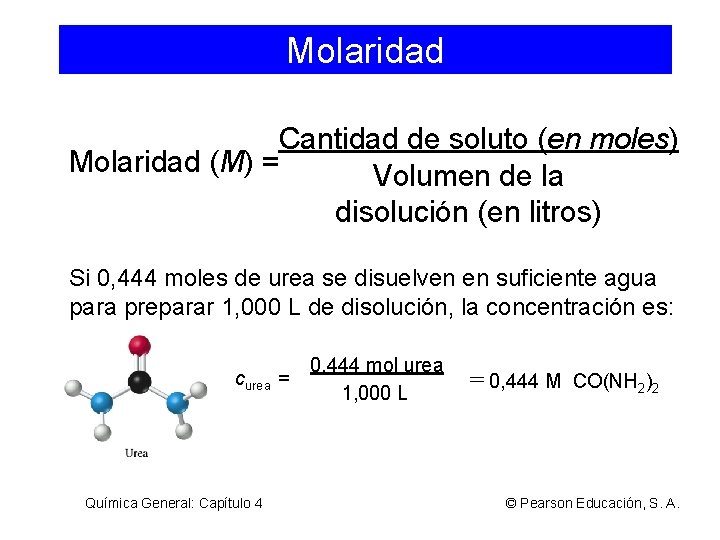 Molaridad

Molaridad ($M$) = $\frac{\text{Cantidad de soluto (en moles)}}{\text{Volumen de la disolución (en litros)}}$

Si 0,444 moles de urea se disuelven en suficiente agua para preparar 1,000 L de disolución, la concentración es:

Urea

$c_{urea} = \frac{0.444 \text{ mol urea}}{1,000 \text{ L}} = 0,444 \text{ M } CO(NH_2)_2$

Química General: Capítulo 4

© Pearson Educación, S. A.